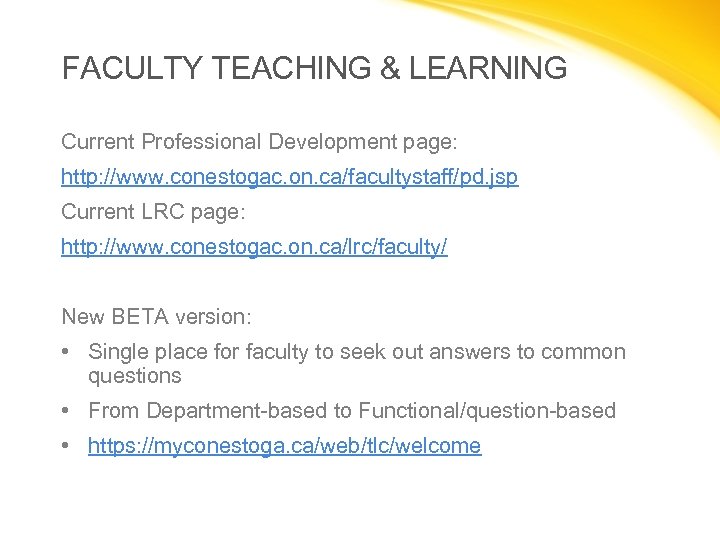 FACULTY TEACHING & LEARNING

Current Professional Development page:

http://www.conestogac.on.ca/facultystaff/pd.jsp

Current LRC page:

http://www.conestogac.on.ca/lrc/faculty/

New BETA version:

• Single place for faculty to seek out answers to common questions

• From Department-based to Functional/question-based

• https://myconestoga.ca/web/tlc/welcome